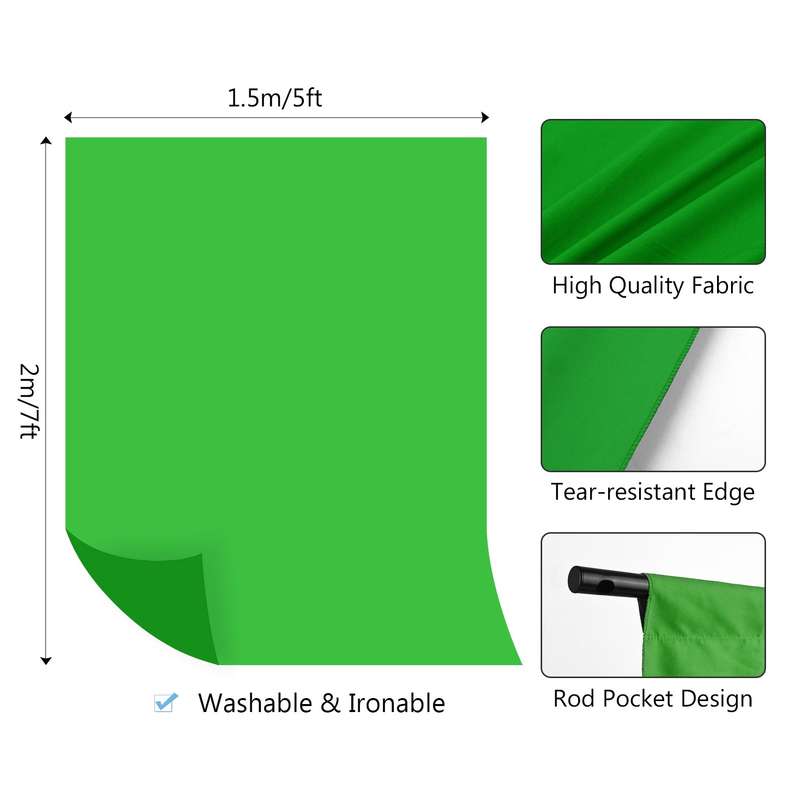 1.5m/5ft

2m/7ft

Washable & Ironable

High Quality Fabric

Tear-resistant Edge

Rod Pocket Design